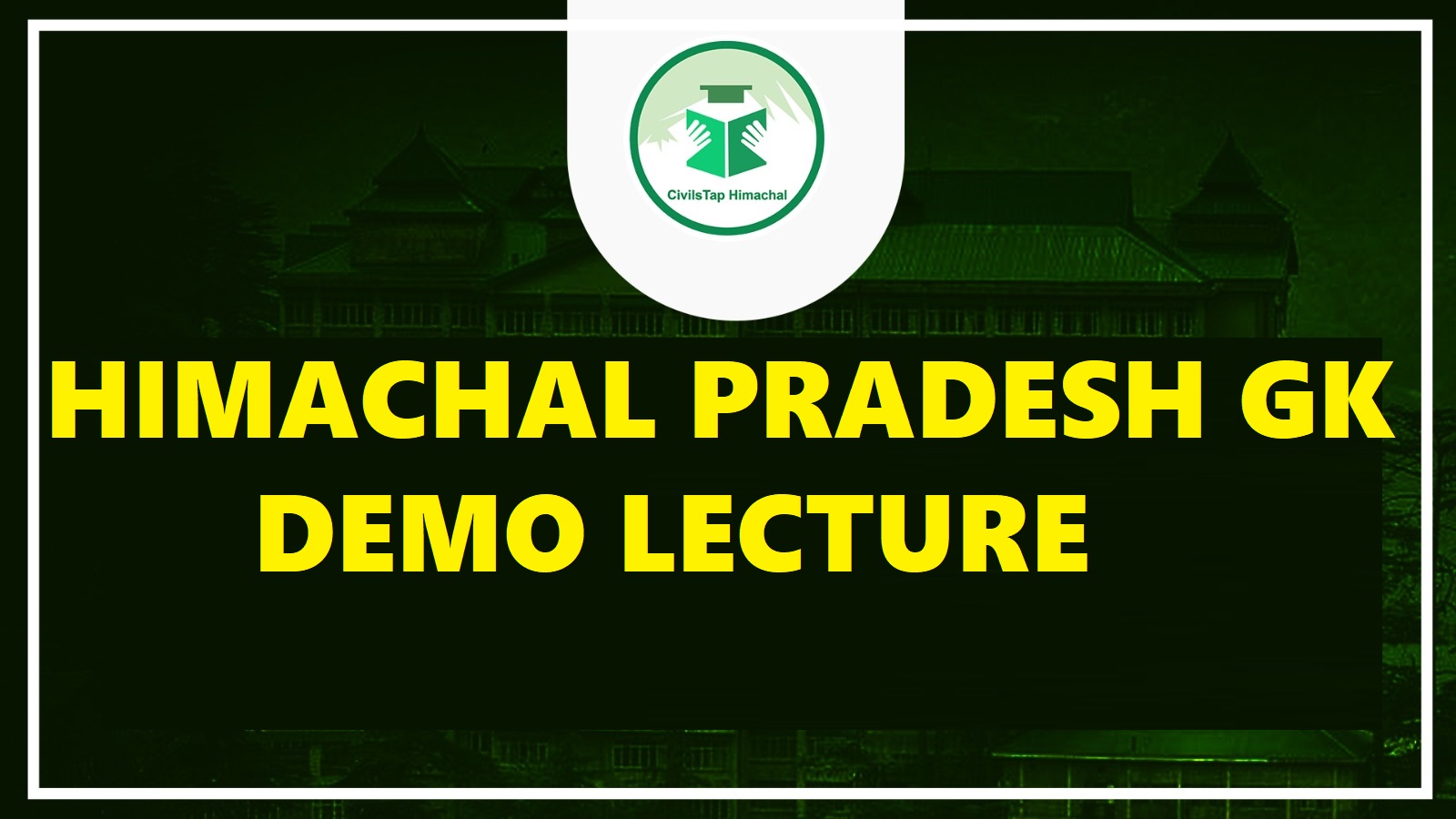 CivilsTap Himachal

HIMACHAL PRADESH GK
DEMO LECTURE